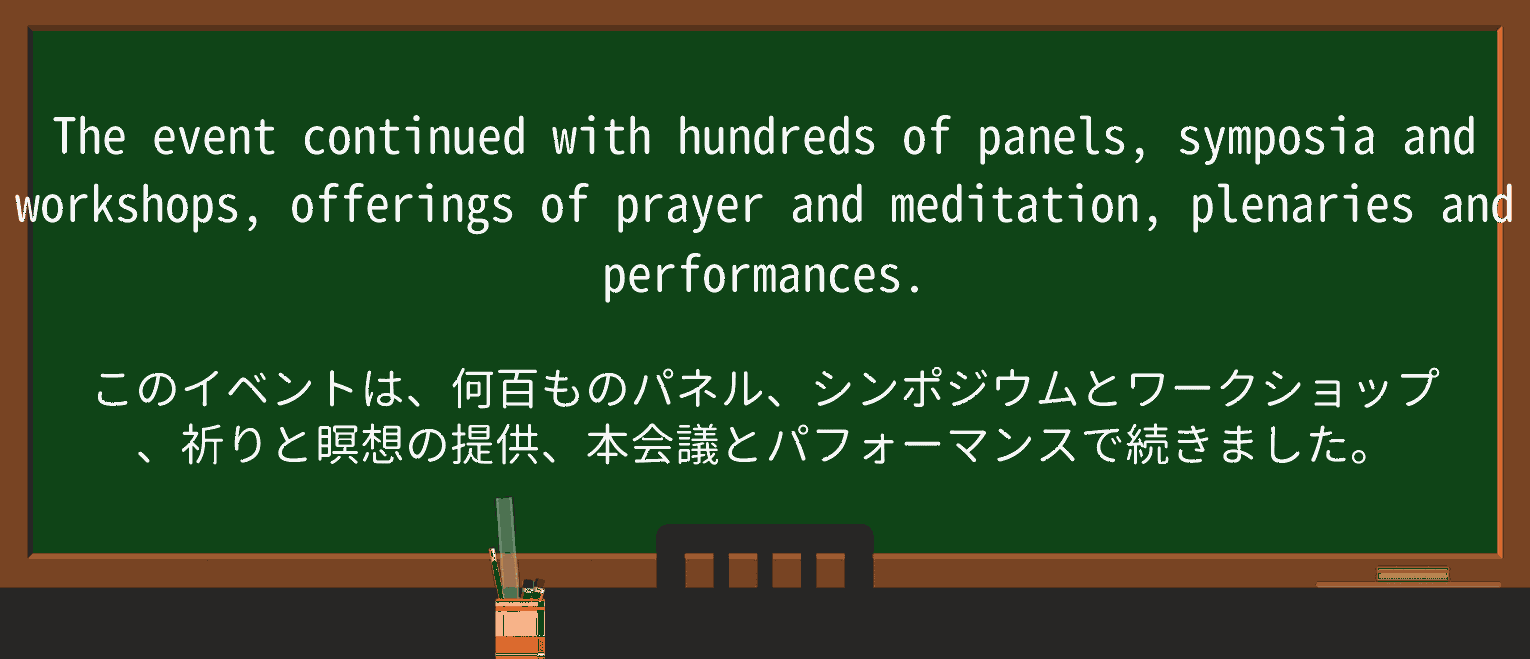 The event continued with hundreds of panels, symposia and workshops, offerings of prayer and meditation, plenaries and performances.

このイベントは、何百ものパネル、シンポジウムとワークショップ、祈りと瞑想の提供、本会議とパフォーマンスで続きました。